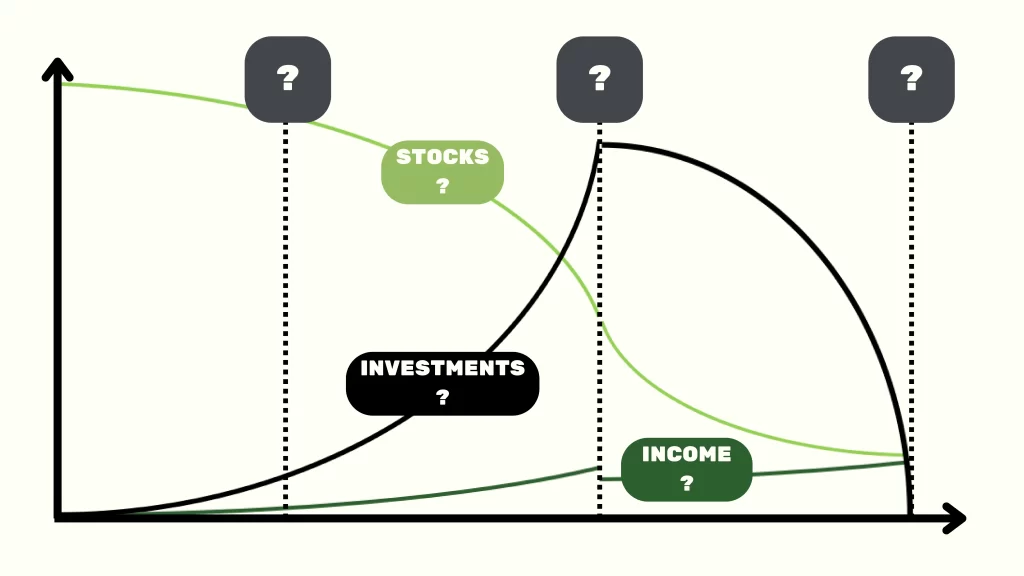 ?

?

?

STOCKS
?

INVESTMENTS
?

INCOME
?